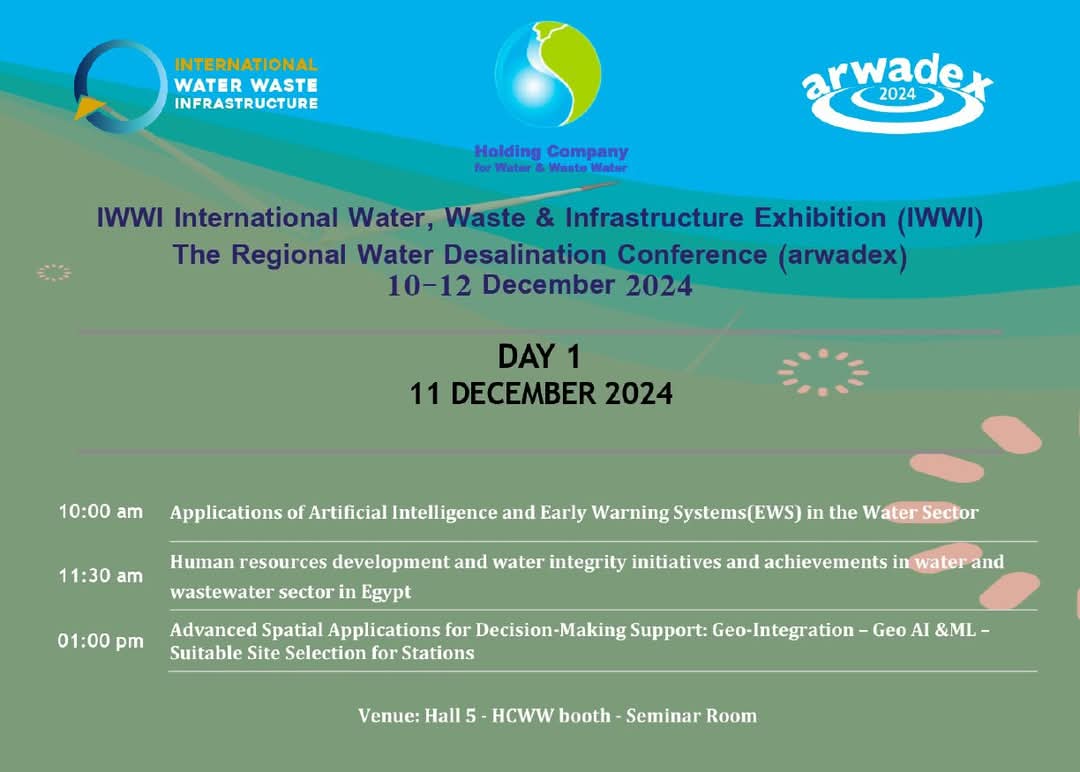 INTERNATIONAL WATER WASTE INFRASTRUCTURE

Holding Company for Water & Waste Water

arwadex 2024

IWWI International Water, Waste & Infrastructure Exhibition (IWWI)
The Regional Water Desalination Conference (arwadex)
10-12 December 2024

DAY 1
11 DECEMBER 2024

| | |
|---|---|
| 10:00 am | Applications of Artificial Intelligence and Early Warning Systems(EWS) in the Water Sector |
| 11:30 am | Human resources development and water integrity initiatives and achievements in water and wastewater sector in Egypt |
| 01:00 pm | Advanced Spatial Applications for Decision-Making Support: Geo-Integration – Geo AI &ML – Suitable Site Selection for Stations |

Venue: Hall 5 - HCWW booth - Seminar Room